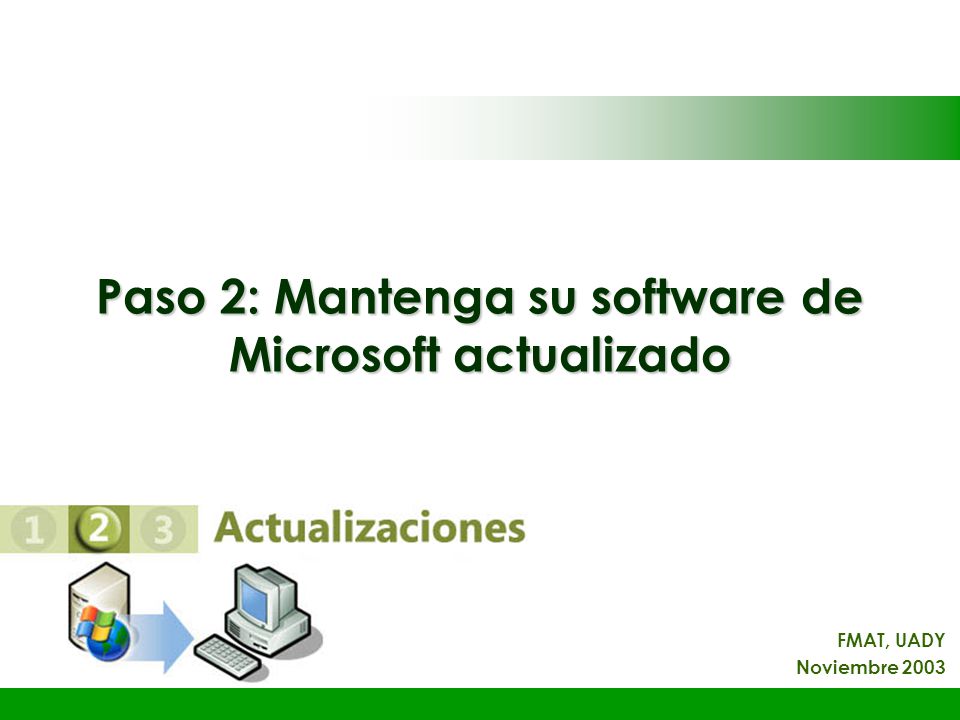 Paso 2: Mantenga su software de Microsoft actualizado

1 2 3 Actualizaciones

FMAT, UADY
Noviembre 2003